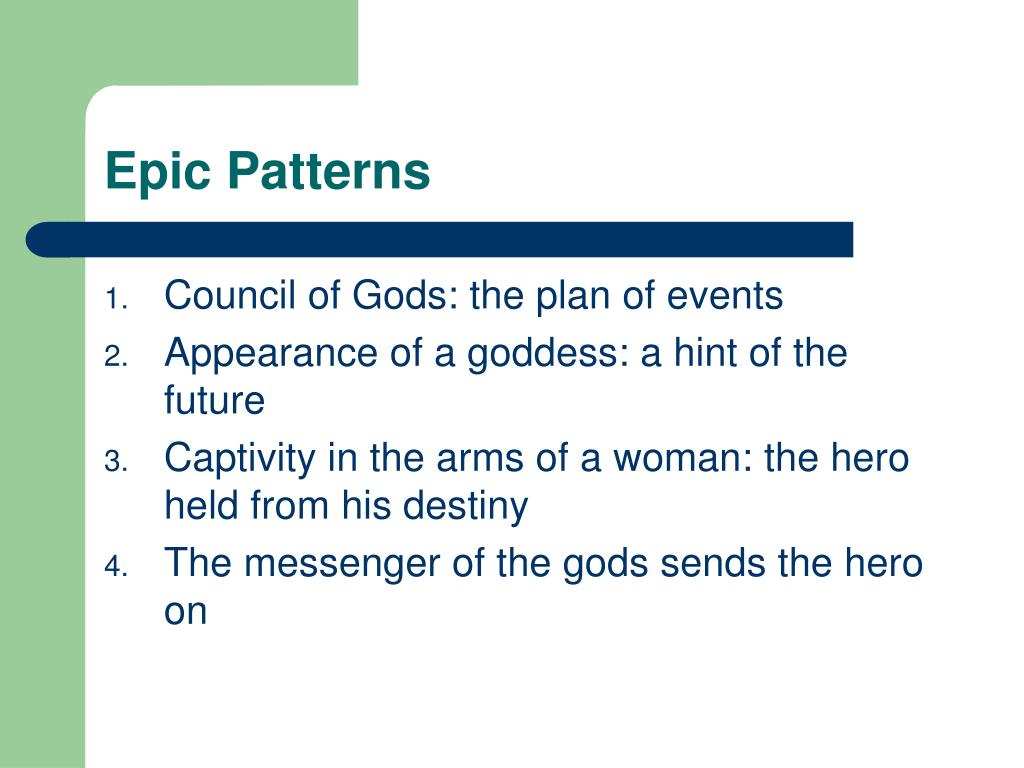 Epic Patterns

1. Council of Gods: the plan of events
2. Appearance of a goddess: a hint of the future
3. Captivity in the arms of a woman: the hero held from his destiny
4. The messenger of the gods sends the hero on